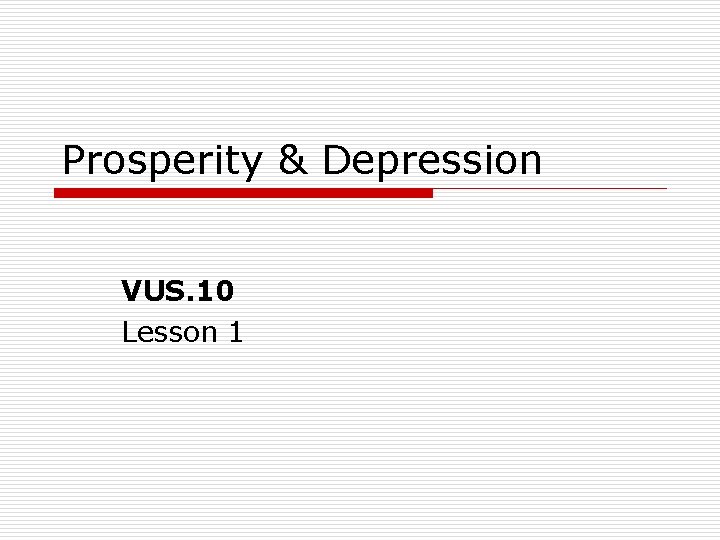 Prosperity & Depression

VUS.10
Lesson 1